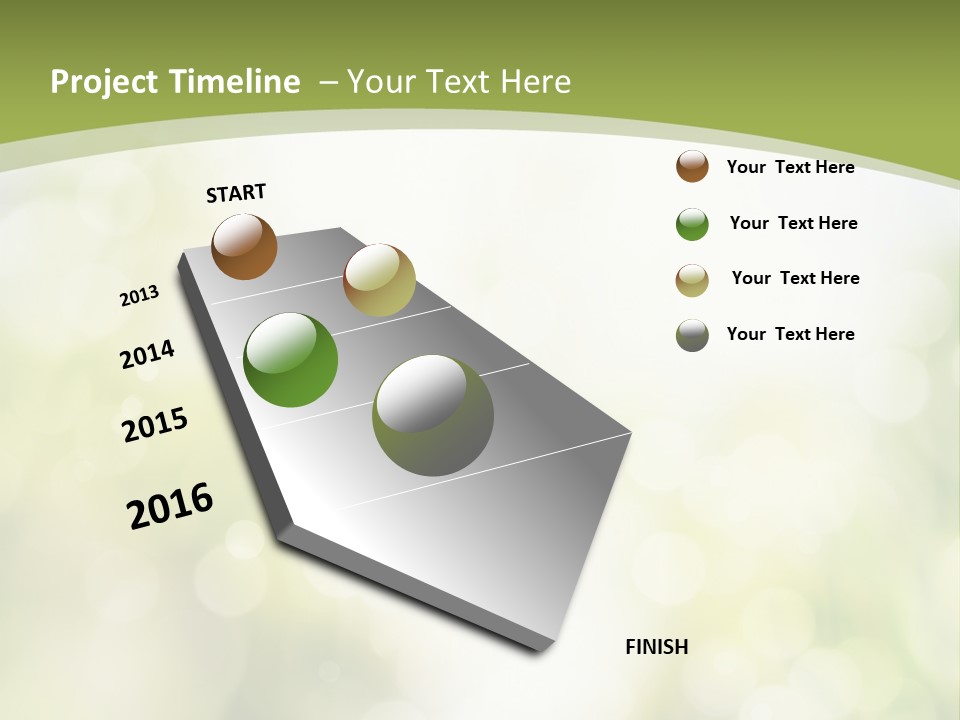 Project Timeline – Your Text Here

START

2013

2014

2015

2016

FINISH

Your Text Here

Your Text Here

Your Text Here

Your Text Here